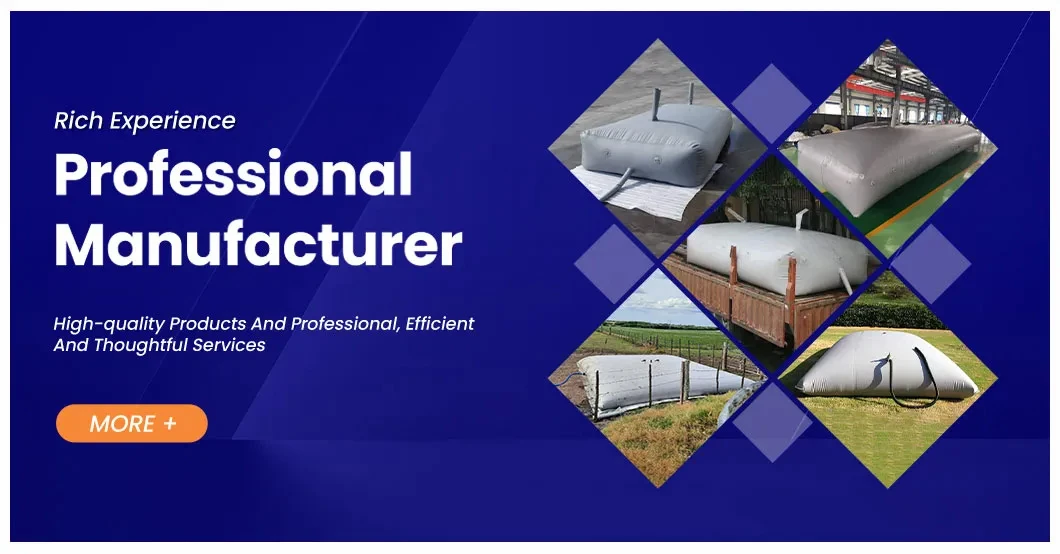 Rich Experience

Professional Manufacturer

High-quality Products And Professional, Efficient And Thoughtful Services

MORE +